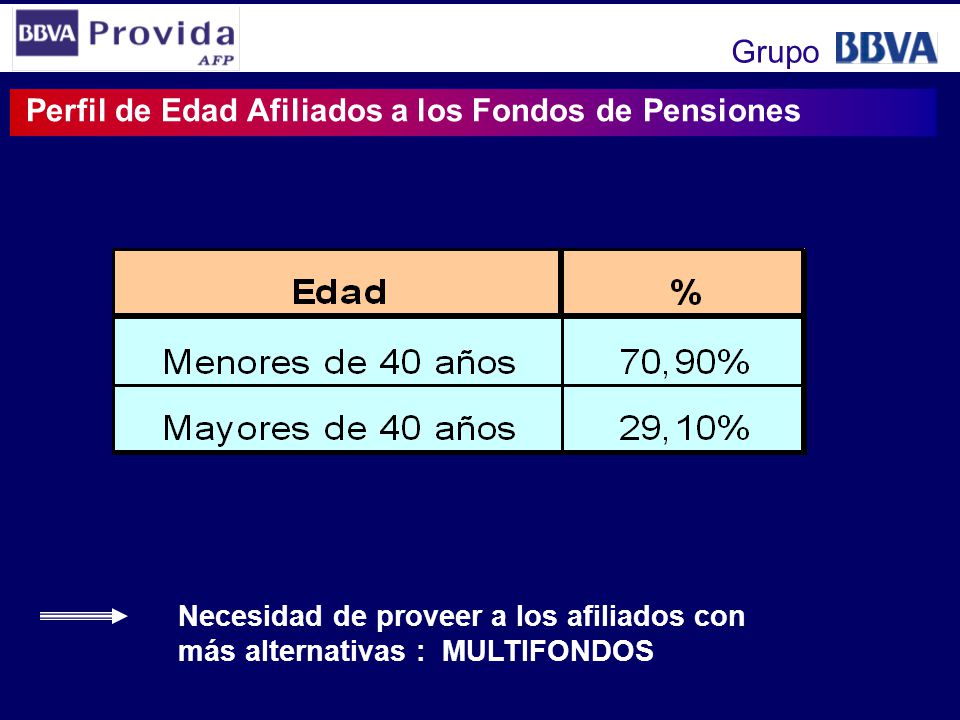 BBVA Provida AFP

Grupo BBVA

Perfil de Edad Afiliados a los Fondos de Pensiones

| Edad | % |
|---|---|
| Menores de 40 años | 70,90% |
| Mayores de 40 años | 29,10% |

Necesidad de proveer a los afiliados con más alternativas : MULTIFONDOS